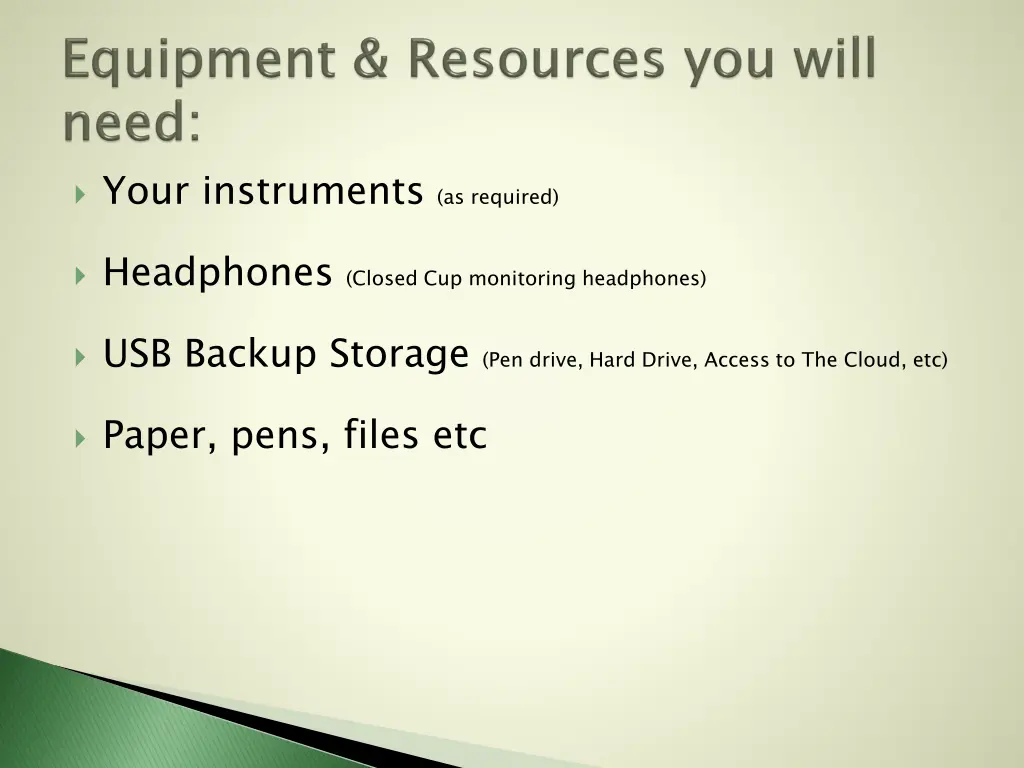 Equipment & Resources you will need:

Your instruments (as required)

Headphones (Closed Cup monitoring headphones)

USB Backup Storage (Pen drive, Hard Drive, Access to The Cloud, etc)

Paper, pens, files etc